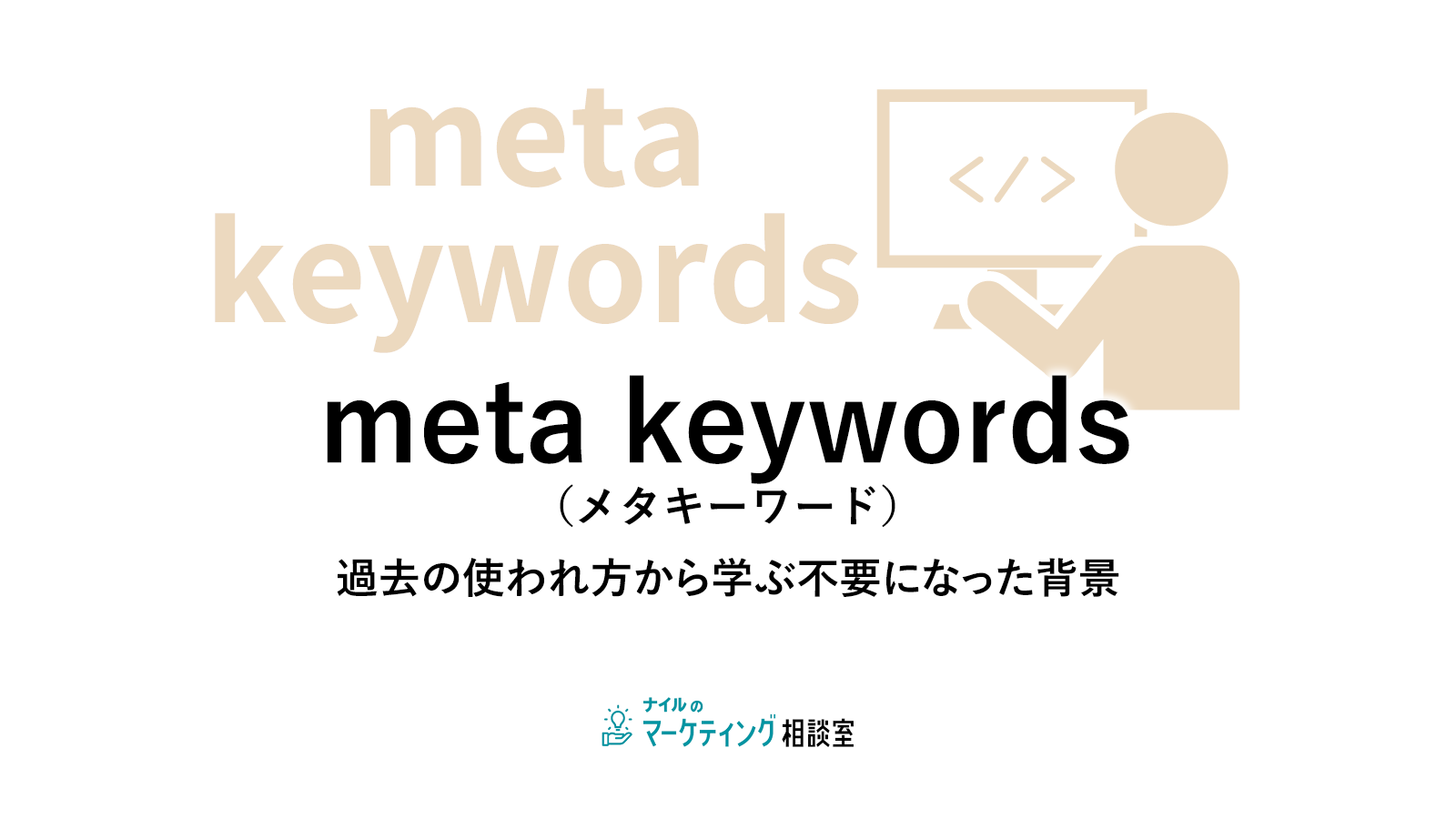 meta keywords

</>

meta keywords
（メタキーワード）

過去の使われ方から学ぶ不要になった背景

ナイルの
マーケティング相談室